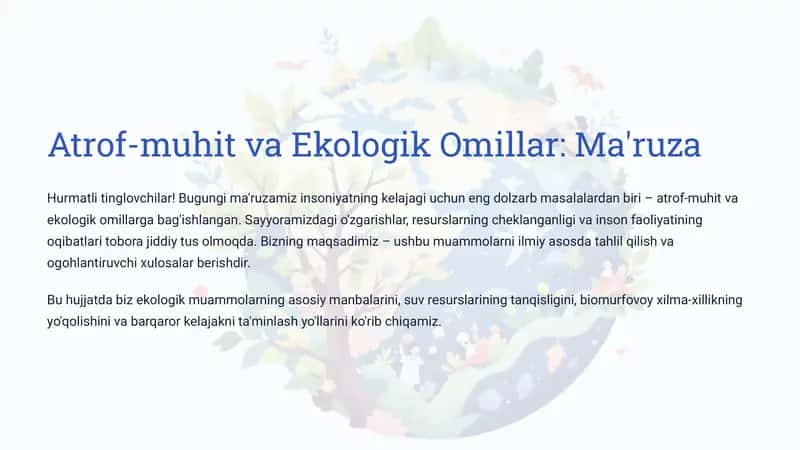 Atrof-muhit va Ekologik Omillar: Ma'ruza

Hurmatli tinglovchilar! Bugungi ma'ruzamiz insoniyatning kelajagi uchun eng dolzarb masalalardan biri – atrof-muhit va ekologik omillarga bag'ishlangan. Sayyoramizdagi o'zgarishlar, resurslarning cheklanganligi va inson faoliyatining oqibatlari tobora jiddiy tus olmoqda. Bizning maqsadimiz – ushbu muammolarni ilmiy asosda tahlil qilish va ogohlantiruvchi xulosalar berishdir.

Bu hujjatda biz ekologik muammolarning asosiy manbalarini, suv resurslarining tanqisligini, biomurfovoy xilma-xillikning yo'qolishini va barqaror kelajakni ta'minlash yo'llarini ko'rib chiqamiz.